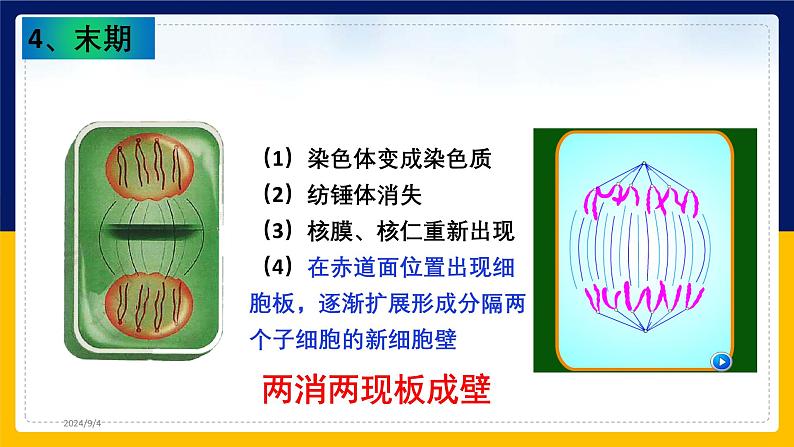 4、末期

（1）染色体变成染色质

（2）纺锤体消失

（3）核膜、核仁重新出现

（4）在赤道面位置出现细胞板，逐渐扩展形成分隔两个子细胞的新细胞壁

两消两现板成壁

2024/9/4